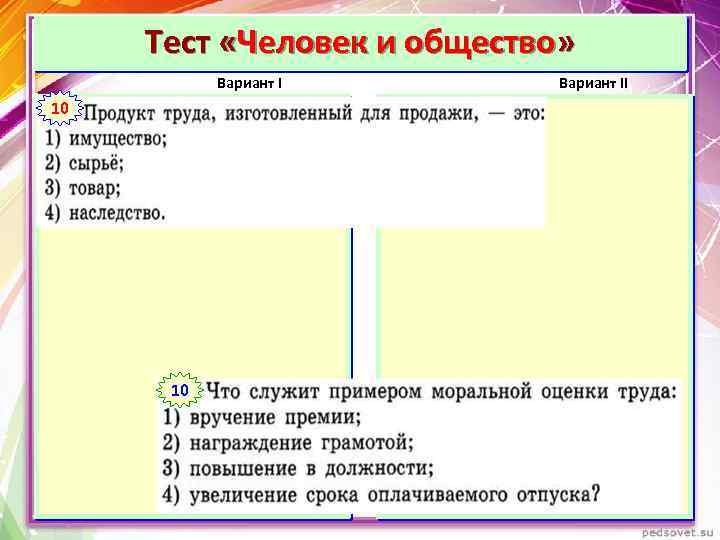 Тест «Человек и общество»

Вариант I

Вариант II

10 Продукт труда, изготовленный для продажи, — это:
1) имущество;
2) сырьё;
3) товар;
4) наследство.

10 Что служит примером моральной оценки труда:
1) вручение премии;
2) награждение грамотой;
3) повышение в должности;
4) увеличение срока оплачиваемого отпуска?

pedsovet.su